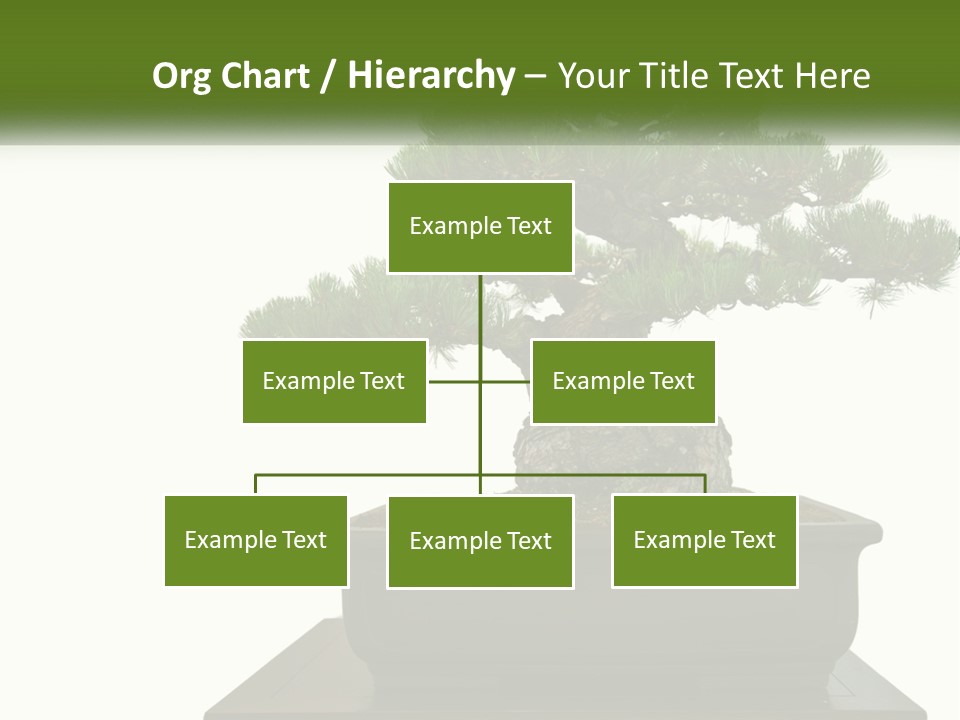 Org Chart / Hierarchy – Your Title Text Here

Example Text

Example Text

Example Text

Example Text

Example Text

Example Text